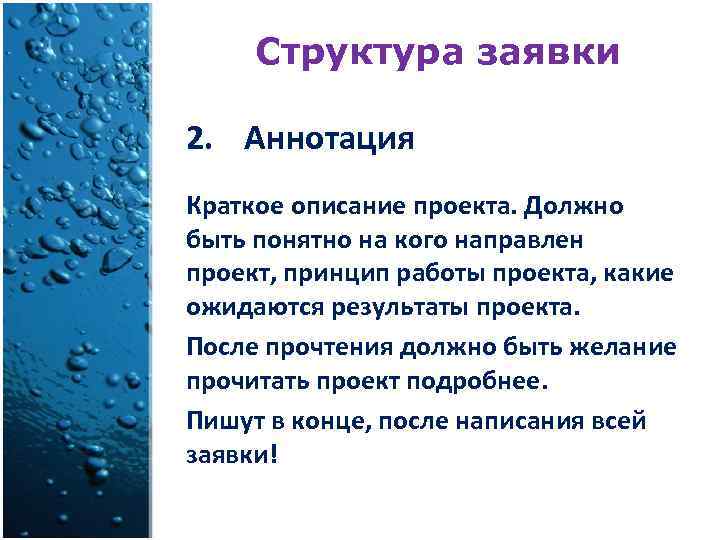 Структура заявки

2. Аннотация

Краткое описание проекта. Должно быть понятно на кого направлен проект, принцип работы проекта, какие ожидаются результаты проекта.

После прочтения должно быть желание прочитать проект подробнее.

Пишут в конце, после написания всей заявки!